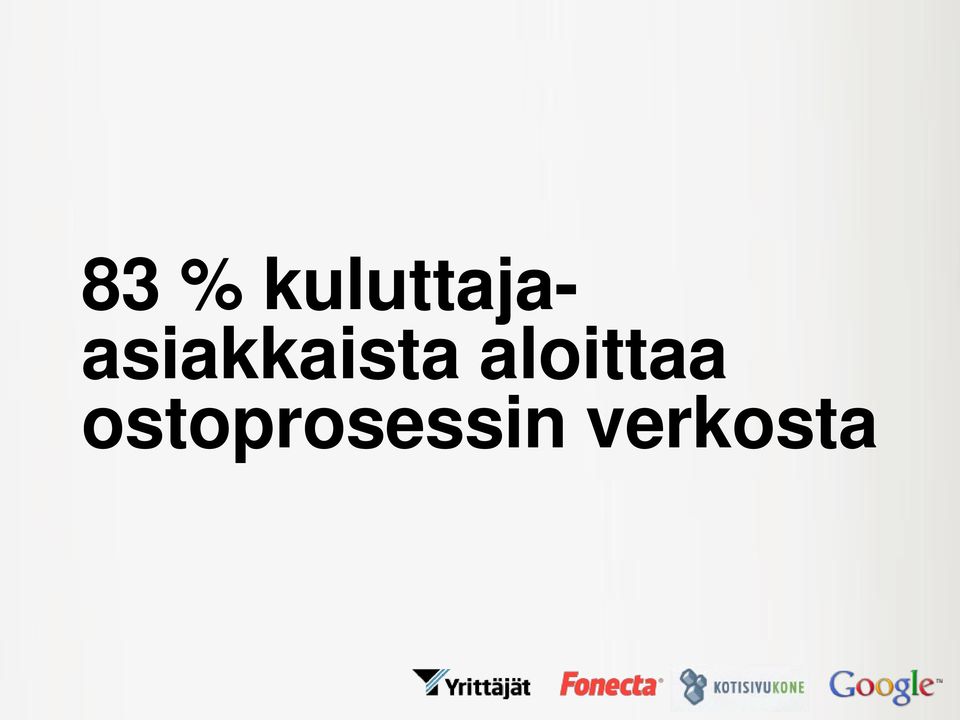 83 % kuluttaja-asiakkaista aloittaa ostoprosessin verkosta

Yrittäjät Fonecta KOTISIVUKONE Google